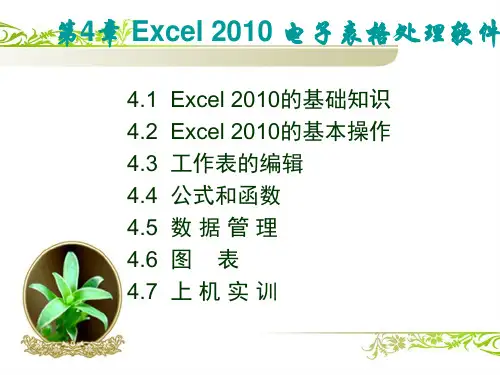 第4章 Excel 2010 电子表格处理软件

4.1 Excel 2010的基础知识
4.2 Excel 2010的基本操作
4.3 工作表的编辑
4.4 公式和函数
4.5 数 据 管 理
4.6 图　表
4.7 上 机 实 训